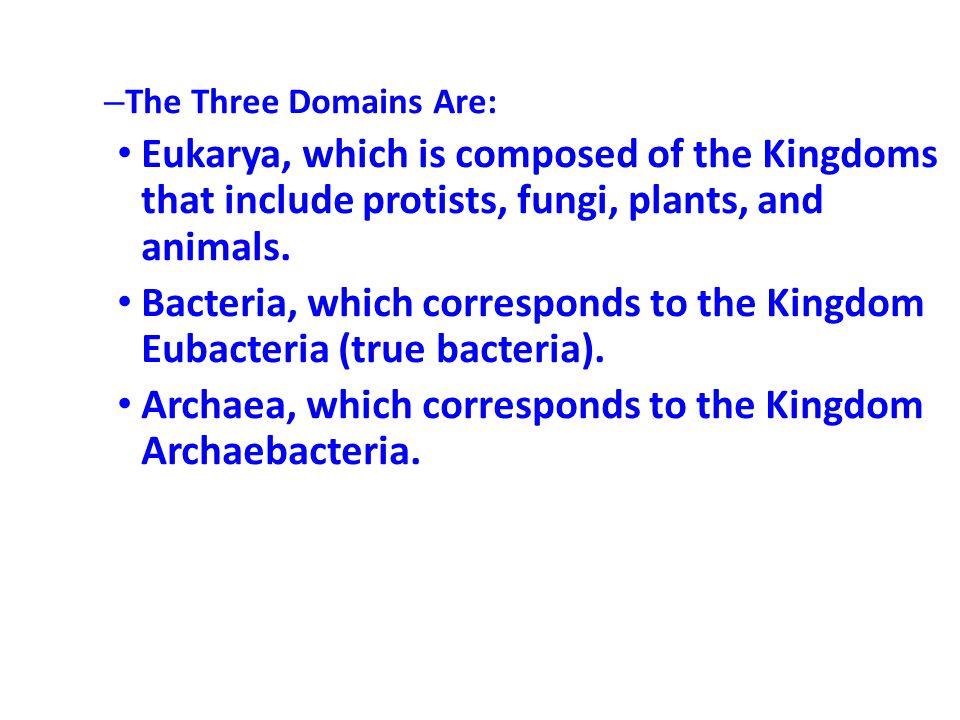 –The Three Domains Are:

• Eukarya, which is composed of the Kingdoms that include protists, fungi, plants, and animals.

• Bacteria, which corresponds to the Kingdom Eubacteria (true bacteria).

• Archaea, which corresponds to the Kingdom Archaebacteria.